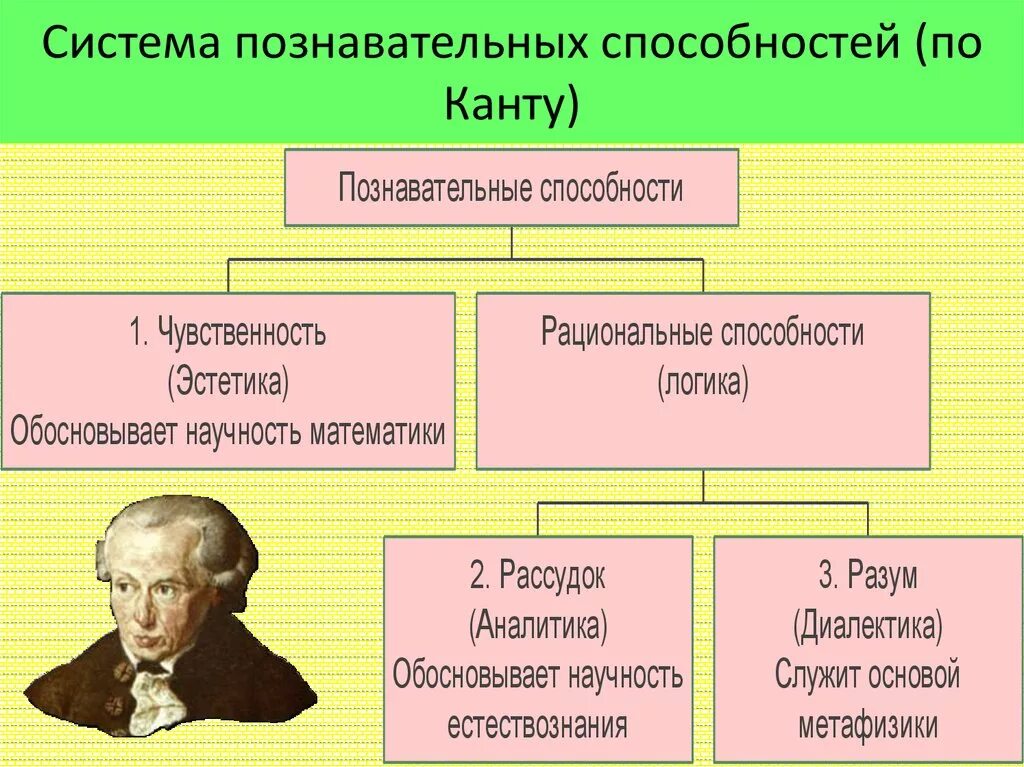 Система познавательных способностей (по Канту)

Познавательные способности

1. Чувственность
(Эстетика)
Обосновывает научность математики

Рациональные способности
(логика)

2. Рассудок
(Аналитика)
Обосновывает научность естествознания

3. Разум
(Диалектика)
Служит основой метафизики